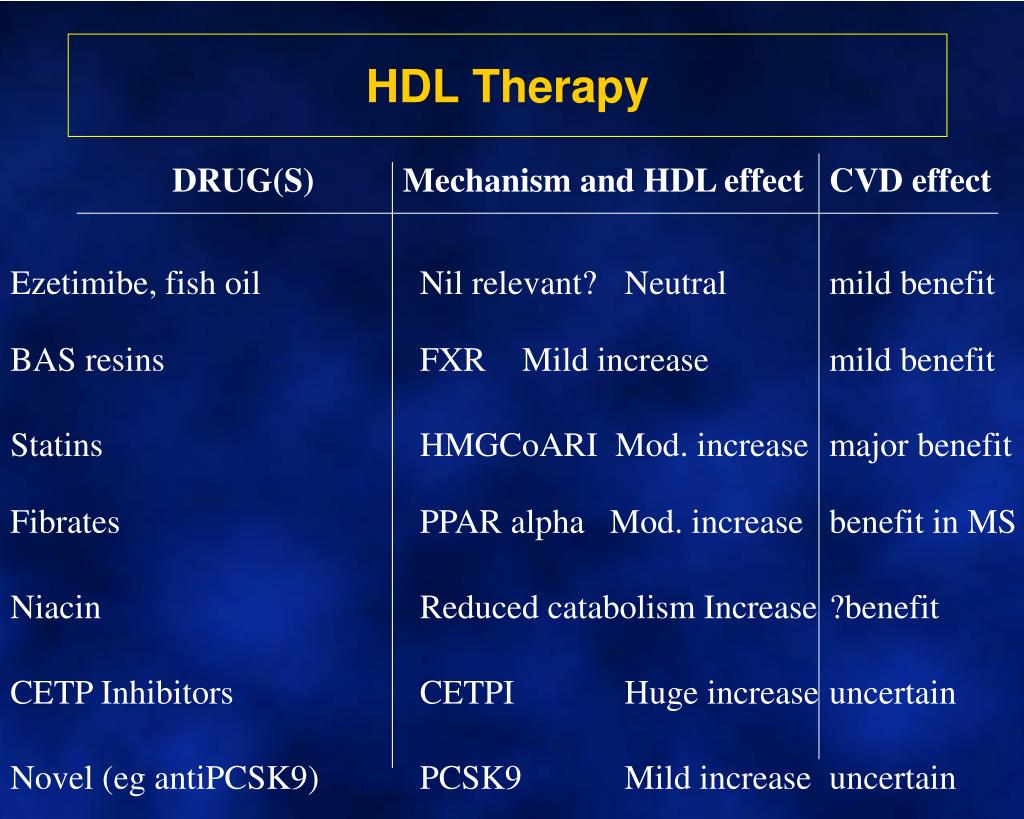 HDL Therapy

| DRUG(S) | Mechanism and HDL effect | CVD effect |
|---|---|---|
| Ezetimibe, fish oil | Nil relevant? Neutral | mild benefit |
| BAS resins | FXR Mild increase | mild benefit |
| Statins | HMGCoARI Mod. increase | major benefit |
| Fibrates | PPAR alpha Mod. increase | benefit in MS |
| Niacin | Reduced catabolism Increase | ?benefit |
| CETP Inhibitors | CETPI Huge increase | uncertain |
| Novel (eg antiPCSK9) | PCSK9 Mild increase | uncertain |